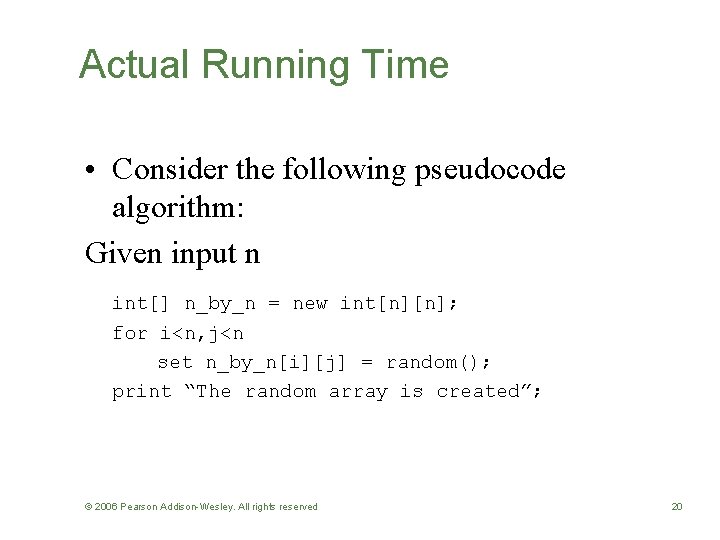 Actual Running Time

• Consider the following pseudocode algorithm:

Given input n

int[] n_by_n = new int[n][n];
for i<n,j<n
    set n_by_n[i][j] = random();
print “The random array is created”;

© 2006 Pearson Addison-Wesley. All rights reserved

20